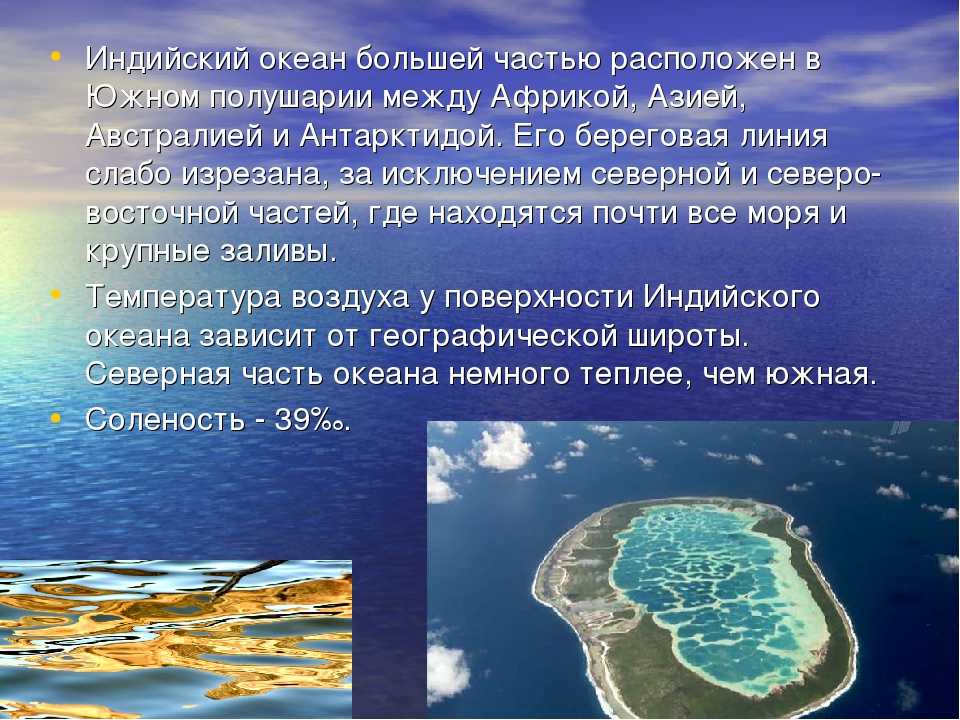 • Индийский океан большей частью расположен в Южном полушарии между Африкой, Азией, Австралией и Антарктидой. Его береговая линия слабо изрезана, за исключением северной и северо-восточной частей, где находятся почти все моря и крупные заливы.
• Температура воздуха у поверхности Индийского океана зависит от географической широты. Северная часть океана немного теплее, чем южная.
• Соленость - 39‰.